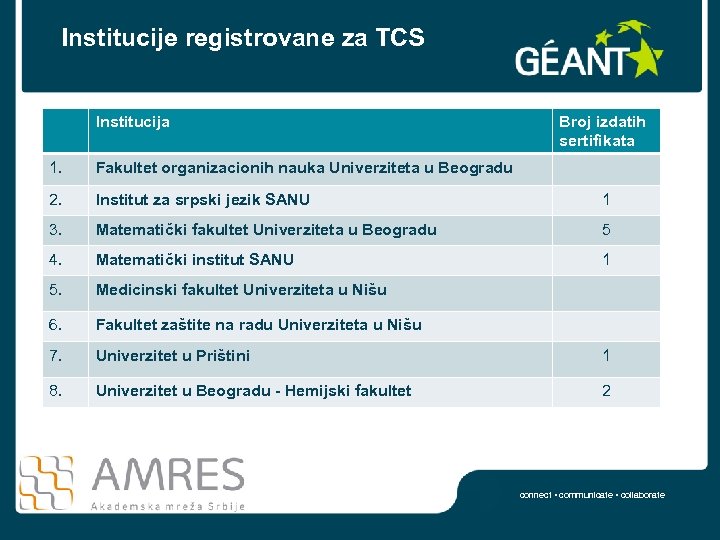 Institucije registrovane za TCS

GÉANT

| | Institucija | Broj izdatih sertifikata |
|---|---|---|
| 1. | Fakultet organizacionih nauka Univerziteta u Beogradu | |
| 2. | Institut za srpski jezik SANU | 1 |
| 3. | Matematički fakultet Univerziteta u Beogradu | 5 |
| 4. | Matematički institut SANU | 1 |
| 5. | Medicinski fakultet Univerziteta u Nišu | |
| 6. | Fakultet zaštite na radu Univerziteta u Nišu | |
| 7. | Univerzitet u Prištini | 1 |
| 8. | Univerzitet u Beogradu - Hemijski fakultet | 2 |

AMRES
Akademska mreža Srbije

connect • communicate • collaborate